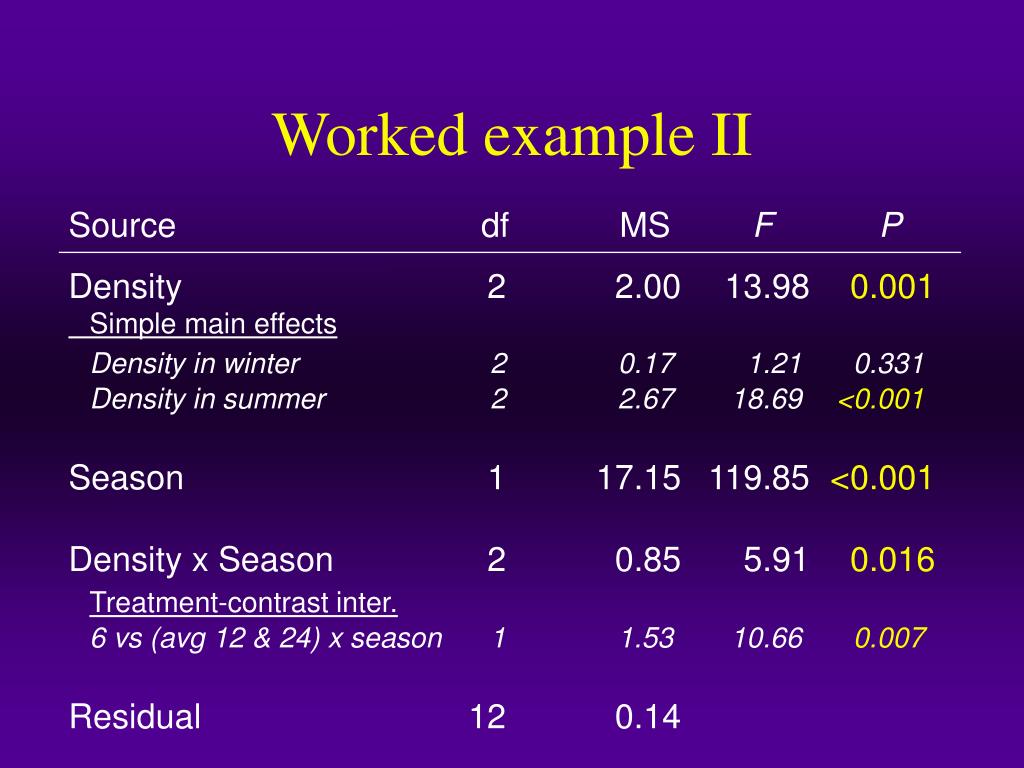 Worked example II

| Source | df | MS | F | P |
|---|---|---|---|---|
| Density | 2 | 2.00 | 13.98 | 0.001 |
| Simple main effects | | | | |
| Density in winter | 2 | 0.17 | 1.21 | 0.331 |
| Density in summer | 2 | 2.67 | 18.69 | <0.001 |
| Season | 1 | 17.15 | 119.85 | <0.001 |
| Density x Season | 2 | 0.85 | 5.91 | 0.016 |
| Treatment-contrast inter. | | | | |
| 6 vs (avg 12 & 24) x season | 1 | 1.53 | 10.66 | 0.007 |
| Residual | 12 | 0.14 | | |